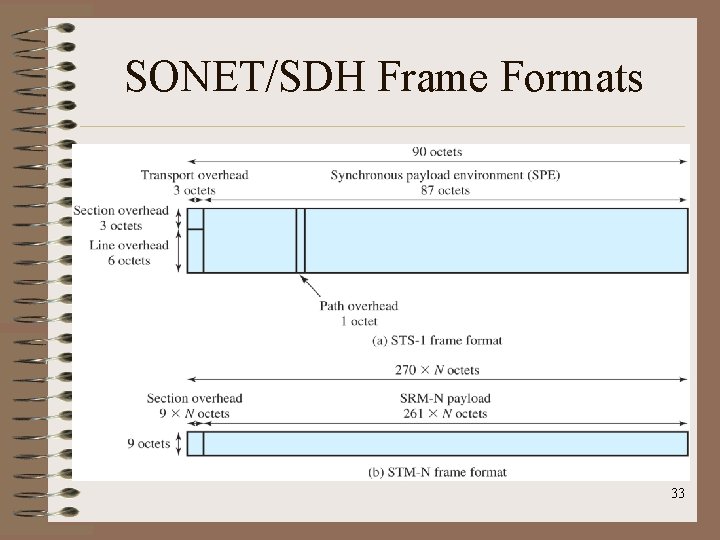 SONET/SDH Frame Formats

90 octets

Transport overhead
3 octets

Synchronous payload environment (SPE)
87 octets

Section overhead
3 octets

Line overhead
6 octets

Path overhead
1 octet

(a) STS-1 frame format

$270 \times N$ octets

Section overhead
$9 \times N$ octets

SRM-N payload
$261 \times N$ octets

9 octets

(b) STM-N frame format

33